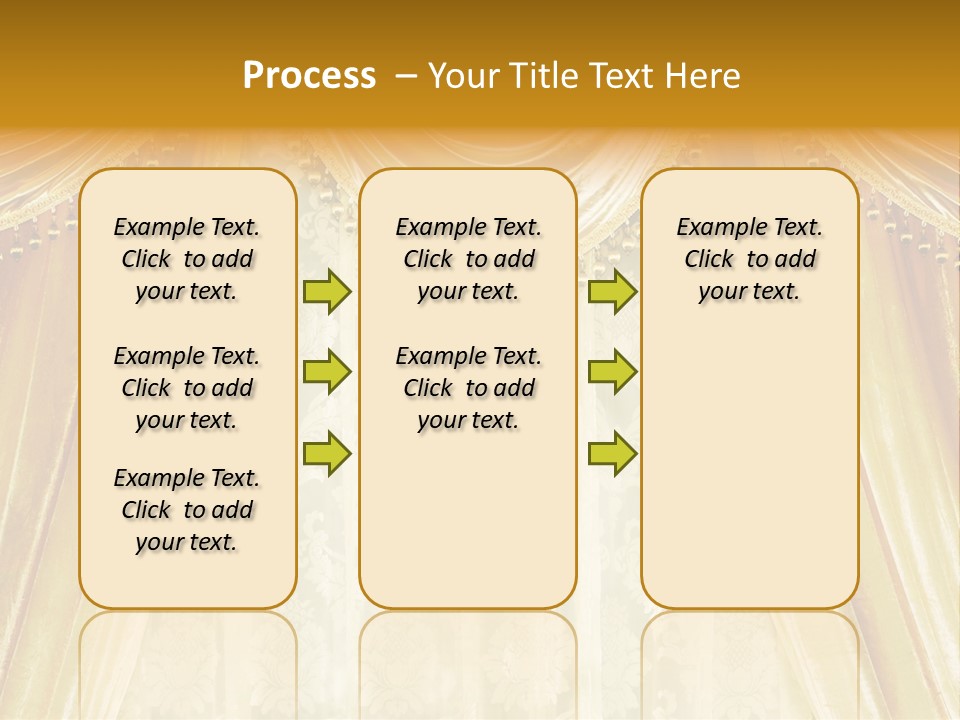 Process – Your Title Text Here

Example Text. Click to add your text.

Example Text. Click to add your text.

Example Text. Click to add your text.

Example Text. Click to add your text.

Example Text. Click to add your text.

Example Text. Click to add your text.